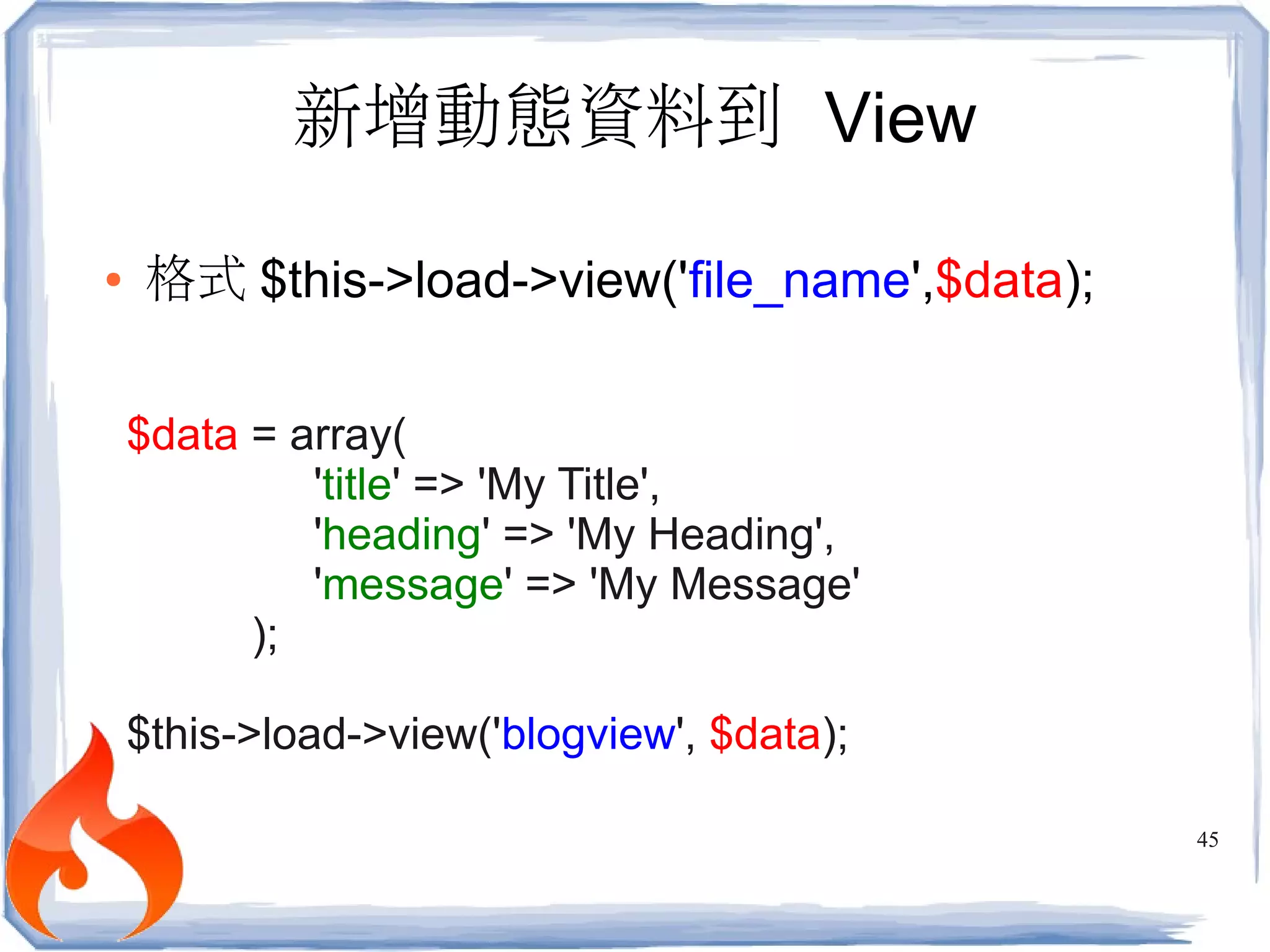 新增動態資料到 View

• 格式 $this->load->view('file_name',$data);

$data = array(
'title' => 'My Title',
'heading' => 'My Heading',
'message' => 'My Message'
);

$this->load->view('blogview', $data);

45